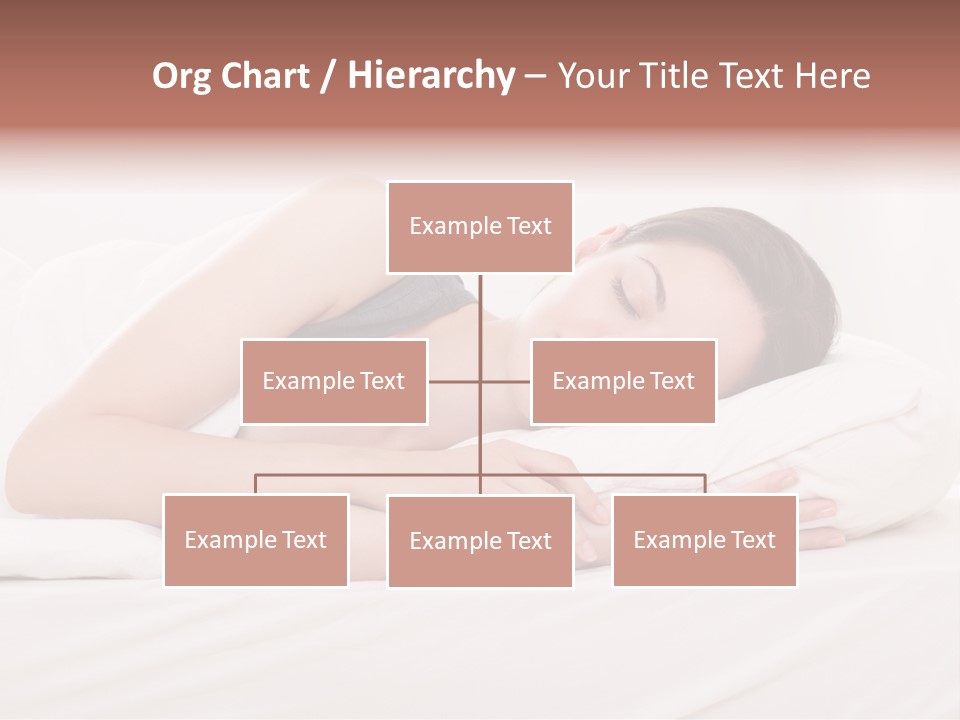 Org Chart / Hierarchy – Your Title Text Here

Example Text

Example Text

Example Text

Example Text

Example Text

Example Text